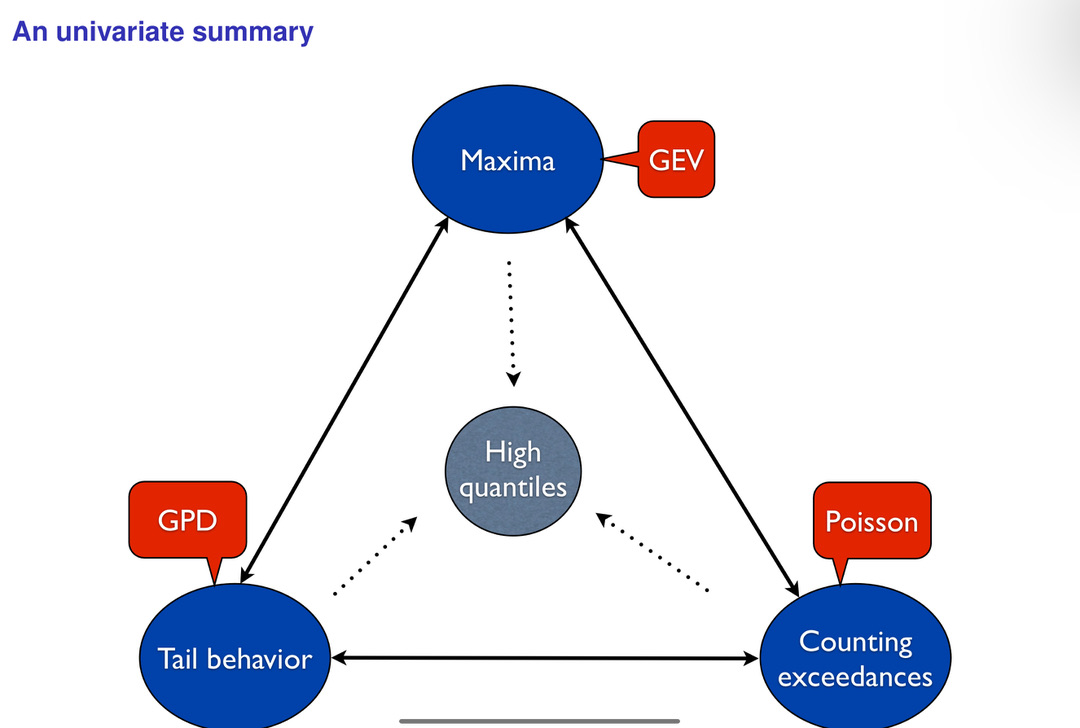 An univariate summary

Maxima

GEV

High quantiles

GPD

Poisson

Tail behavior

Counting exceedances